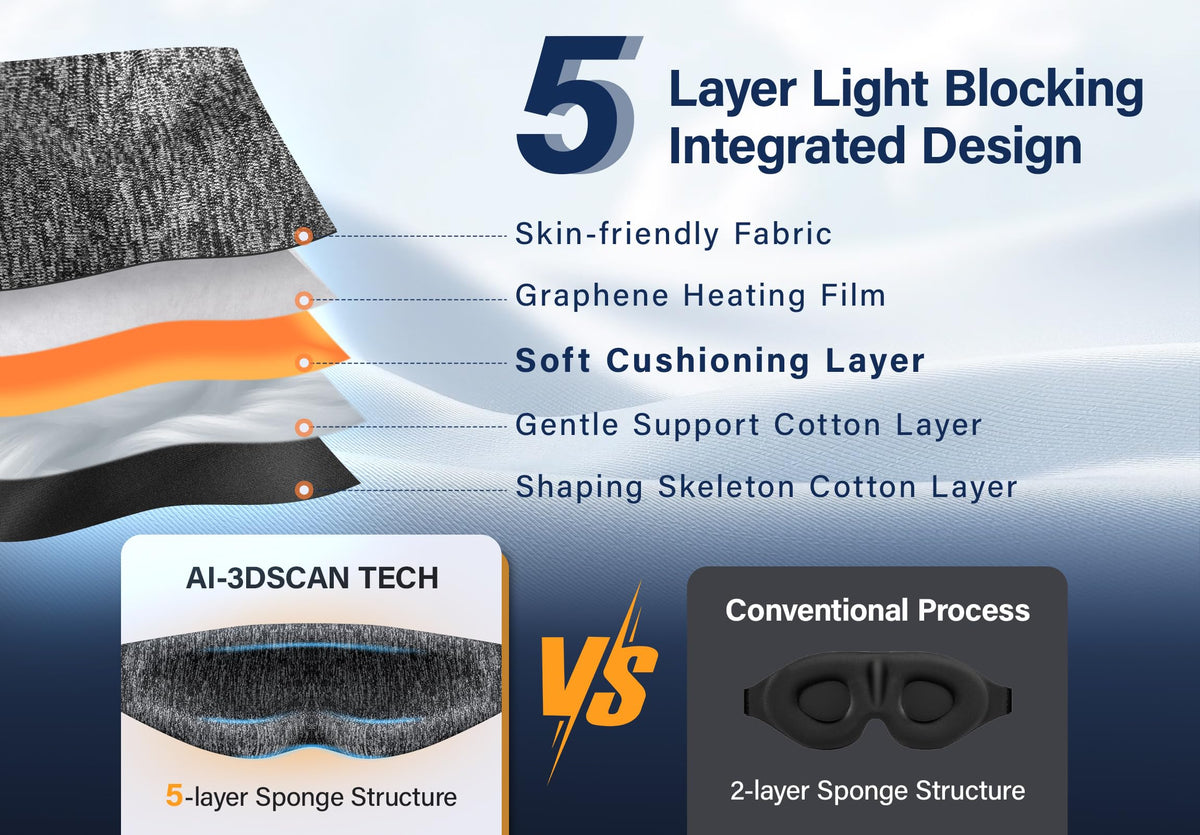 5 Layer Light Blocking Integrated Design

Skin-friendly Fabric

Graphene Heating Film

Soft Cushioning Layer

Gentle Support Cotton Layer

Shaping Skeleton Cotton Layer

AI-3DSCAN TECH

5-layer Sponge Structure

VS

Conventional Process

2-layer Sponge Structure